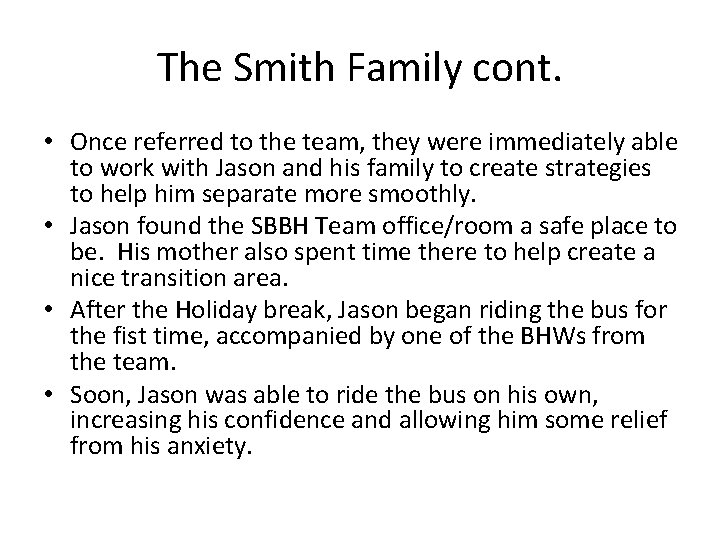 The Smith Family cont.

• Once referred to the team, they were immediately able to work with Jason and his family to create strategies to help him separate more smoothly.
• Jason found the SBBH Team office/room a safe place to be.  His mother also spent time there to help create a nice transition area.
• After the Holiday break, Jason began riding the bus for the fist time, accompanied by one of the BHWs from the team.
• Soon, Jason was able to ride the bus on his own, increasing his confidence and allowing him some relief from his anxiety.